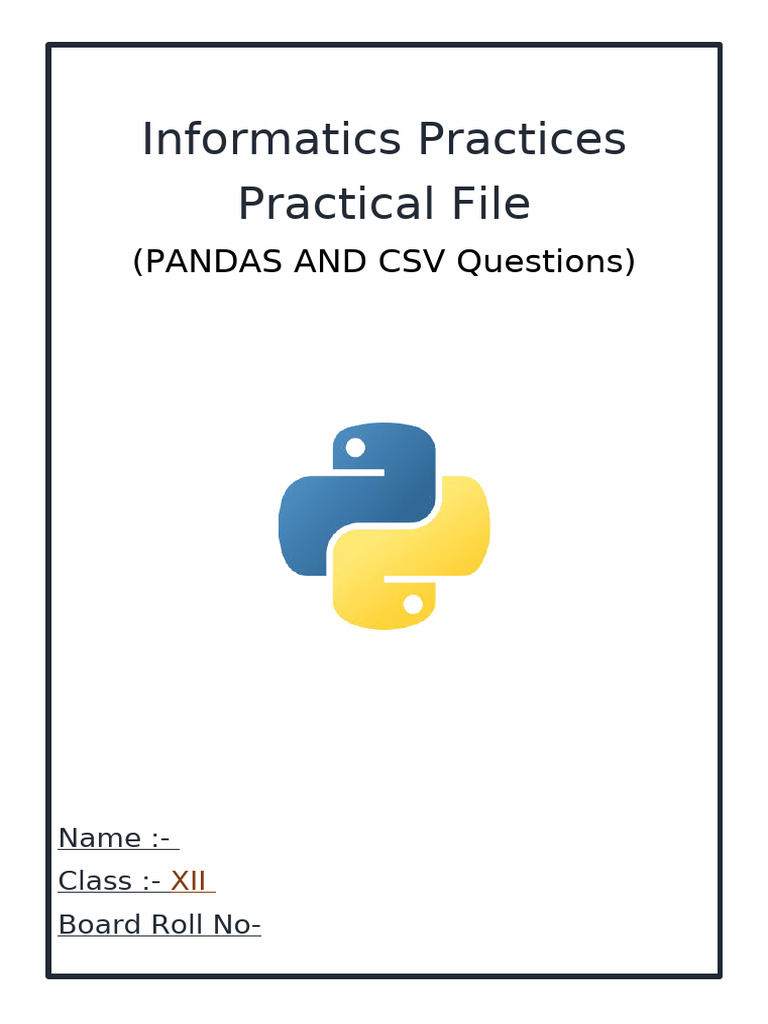 Informatics Practices
Practical File
(PANDAS AND CSV Questions)

Name :-
Class :- XII
Board Roll No-